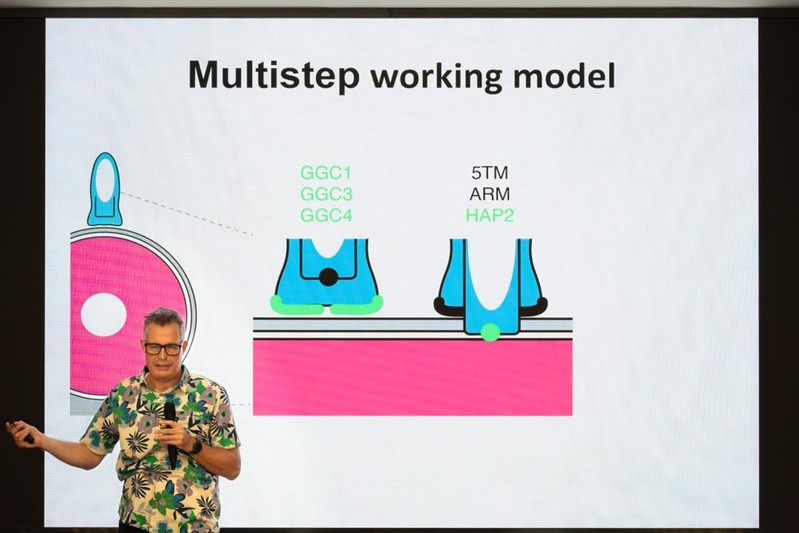 Multistep working model

GGC1
GGC3
GGC4

5TM
ARM
HAP2